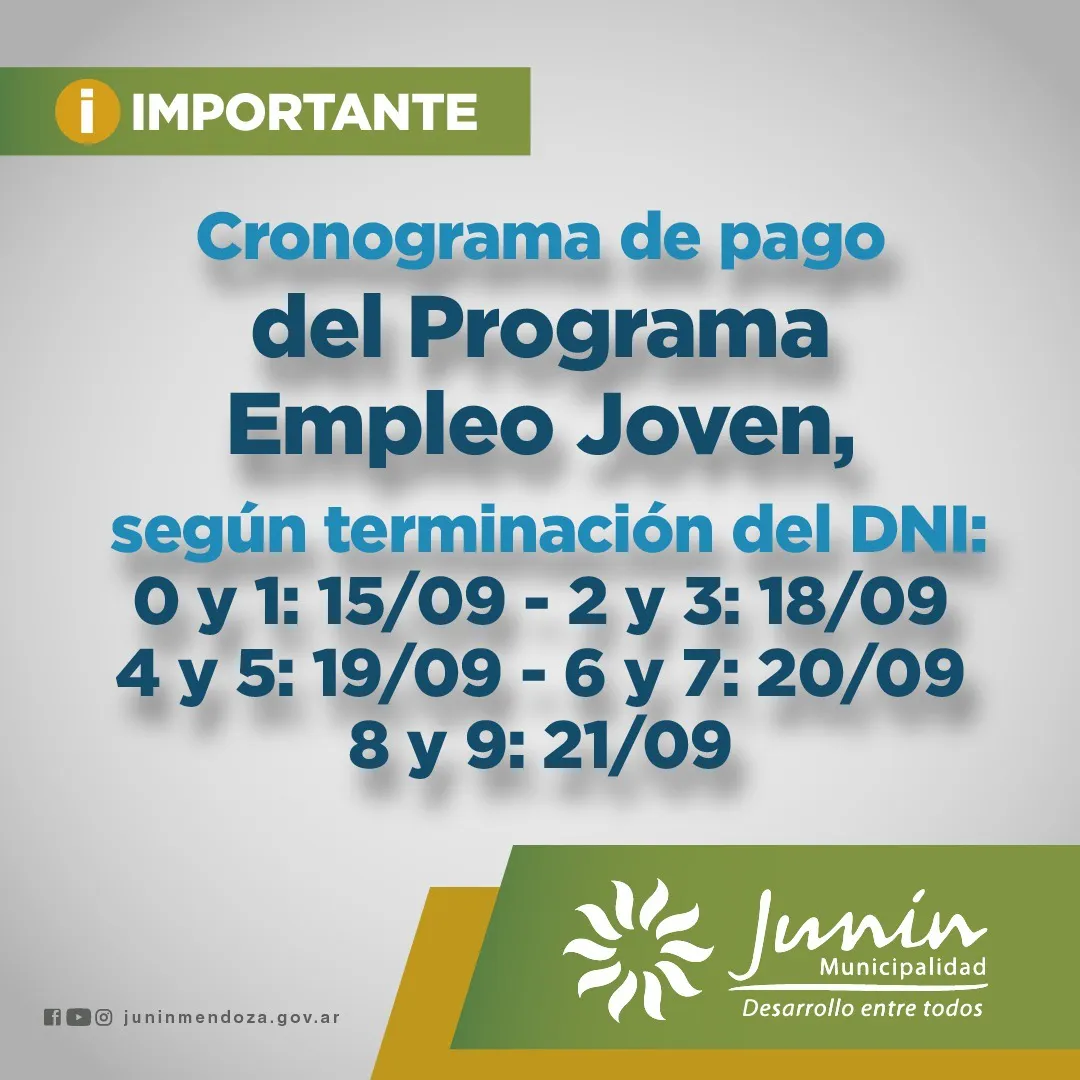 i IMPORTANTE

Cronograma de pago del Programa Empleo Joven, según terminación del DNI:
0 y 1: 15/09 - 2 y 3: 18/09
4 y 5: 19/09 - 6 y 7: 20/09
8 y 9: 21/09

juninmendoza.gov.ar

Junín
Municipalidad
Desarrollo entre todos